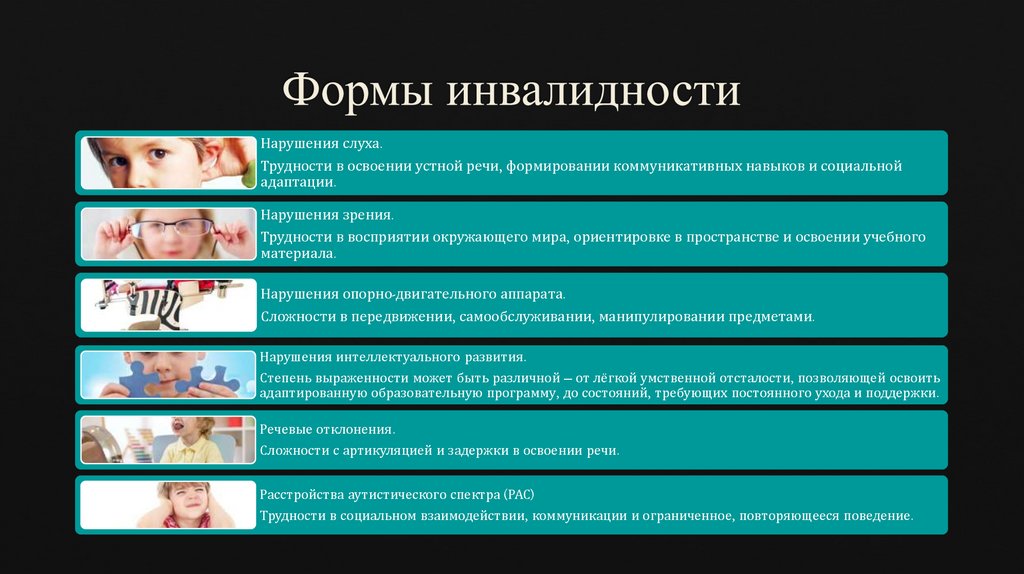 Формы инвалидности

Нарушения слуха.

Трудности в освоении устной речи, формировании коммуникативных навыков и социальной адаптации.

Нарушения зрения.

Трудности в восприятии окружающего мира, ориентировке в пространстве и освоении учебного материала.

Нарушения опорно-двигательного аппарата.

Сложности в передвижении, самообслуживании, манипулировании предметами.

Нарушения интеллектуального развития.

Степень выраженности может быть различной — от лёгкой умственной отсталости, позволяющей освоить адаптированную образовательную программу, до состояний, требующих постоянного ухода и поддержки.

Речевые отклонения.

Сложности с артикуляцией и задержки в освоении речи.

Расстройства аутистического спектра (РАС)

Трудности в социальном взаимодействии, коммуникации и ограниченное, повторяющееся поведение.